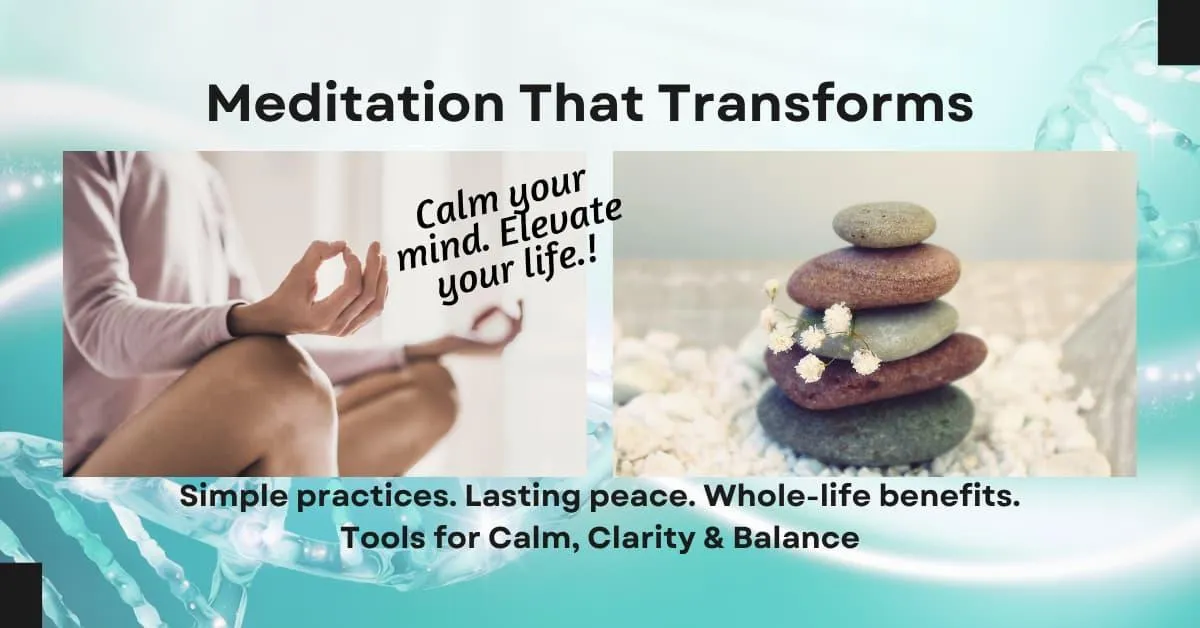 Meditation That Transforms

Calm your mind. Elevate your life.!

Simple practices. Lasting peace. Whole-life benefits.
Tools for Calm, Clarity & Balance